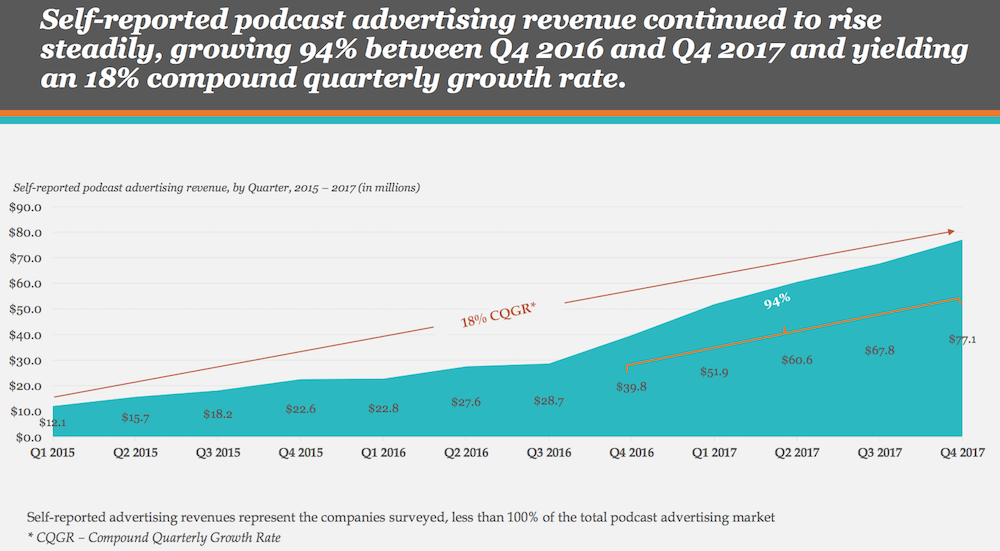 Self-reported podcast advertising revenue continued to rise steadily, growing 94% between Q4 2016 and Q4 2017 and yielding an 18% compound quarterly growth rate.

Self-reported podcast advertising revenue, by Quarter, 2015 – 2017 (in millions)

$90.0
$80.0
$70.0
$60.0
$50.0
$40.0
$30.0
$20.0
$10.0
$0.0

18% CQGR*

94%

$12.1
$15.7
$18.2
$22.6
$22.8
$27.6
$28.7
$39.8
$51.9
$60.6
$67.8
$77.1

Q1 2015
Q2 2015
Q3 2015
Q4 2015
Q1 2016
Q2 2016
Q3 2016
Q4 2016
Q1 2017
Q2 2017
Q3 2017
Q4 2017

Self-reported advertising revenues represent the companies surveyed, less than 100% of the total podcast advertising market
* CQGR – Compound Quarterly Growth Rate